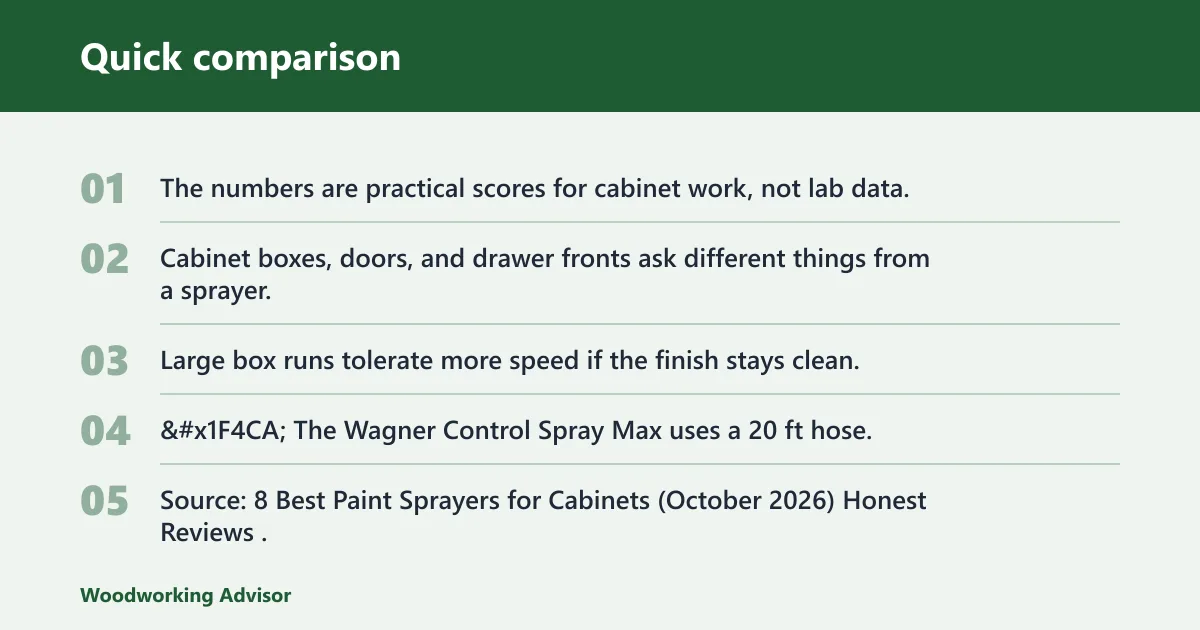 Quick comparison

01 The numbers are practical scores for cabinet work, not lab data.

02 Cabinet boxes, doors, and drawer fronts ask different things from a sprayer.

03 Large box runs tolerate more speed if the finish stays clean.

04 &#x1F4CA; The Wagner Control Spray Max uses a 20 ft hose.

05 Source: 8 Best Paint Sprayers for Cabinets (October 2026) Honest Reviews .

Woodworking Advisor